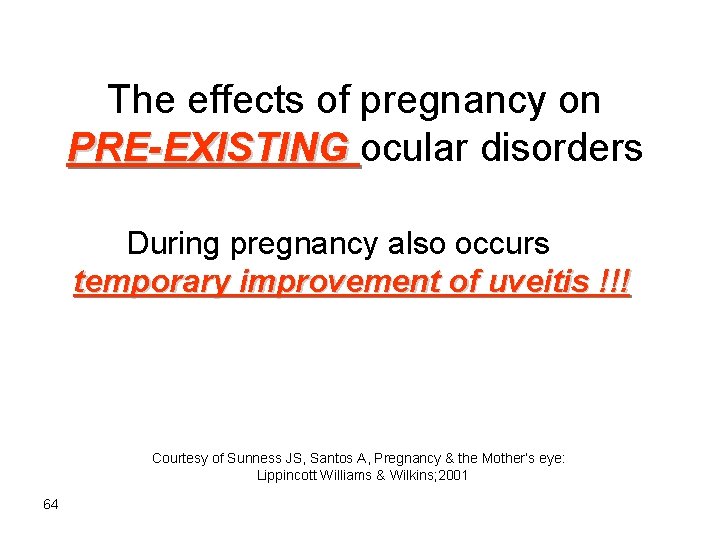 The effects of pregnancy on PRE-EXISTING ocular disorders

During pregnancy also occurs temporary improvement of uveitis !!!

Courtesy of Sunness JS, Santos A, Pregnancy & the Mother's eye: Lippincott Williams & Wilkins;2001

64